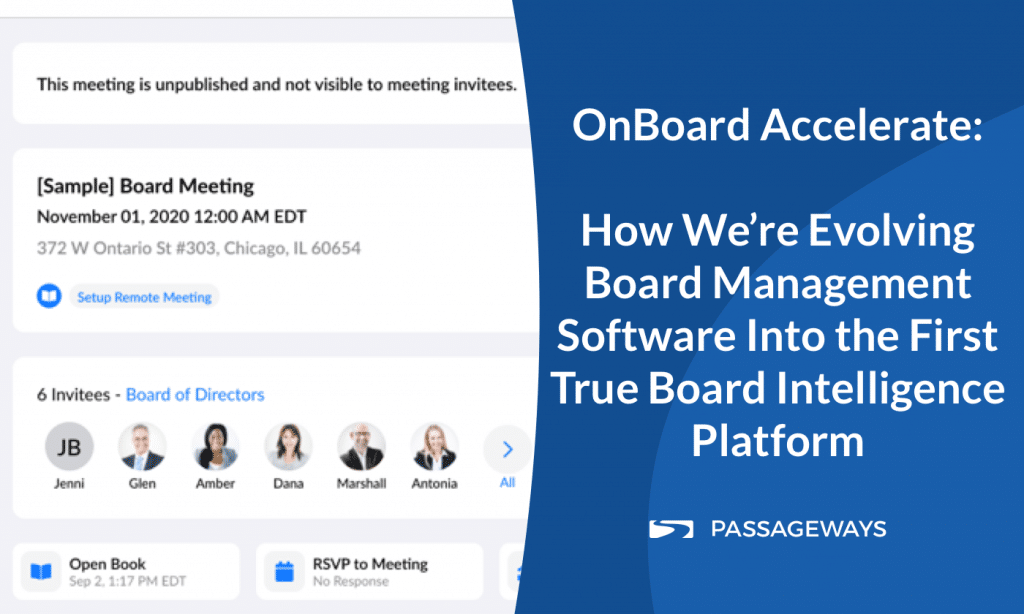 This meeting is unpublished and not visible to meeting invitees.

[Sample] Board Meeting
November 01, 2020 12:00 AM EDT
372 W Ontario St #303, Chicago, IL 60654

Setup Remote Meeting

6 Invitees - Board of Directors

JB
Jenni Glen Amber Dana Marshall Antonia All

Open Book
Sep 2, 1:17 PM EDT

RSVP to Meeting
No Response

OnBoard Accelerate:

How We're Evolving Board Management Software Into the First True Board Intelligence Platform

PASSAGEWAYS